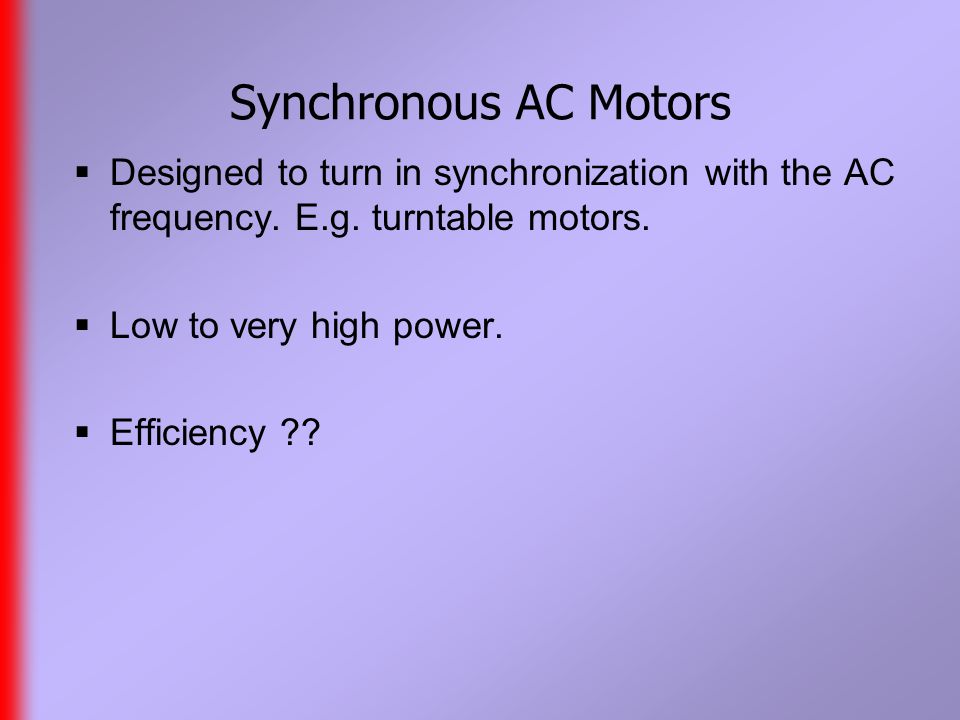 Synchronous AC Motors

▪ Designed to turn in synchronization with the AC frequency. E.g. turntable motors.

▪ Low to very high power.

▪ Efficiency ??